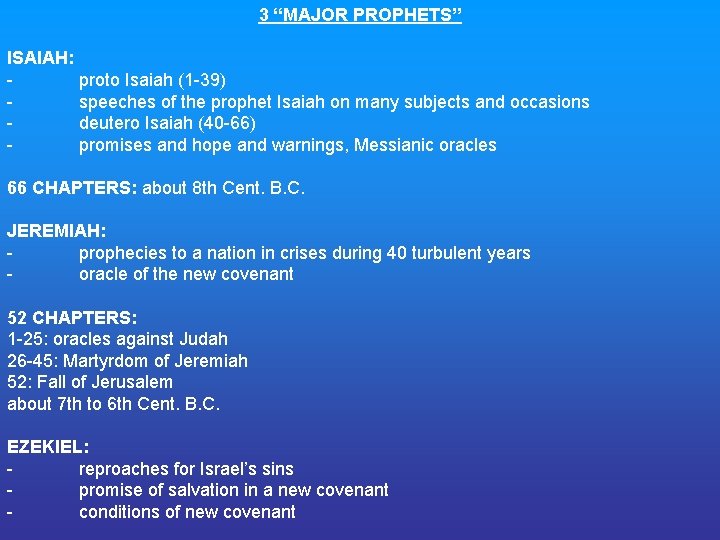 3 “MAJOR PROPHETS”

ISAIAH:
- proto Isaiah (1-39)
- speeches of the prophet Isaiah on many subjects and occasions
- deutero Isaiah (40-66)
- promises and hope and warnings, Messianic oracles

66 CHAPTERS: about 8th Cent. B.C.

JEREMIAH:
- prophecies to a nation in crises during 40 turbulent years
- oracle of the new covenant

52 CHAPTERS:
1-25: oracles against Judah
26-45: Martyrdom of Jeremiah
52: Fall of Jerusalem
about 7th to 6th Cent. B.C.

EZEKIEL:
- reproaches for Israel’s sins
- promise of salvation in a new covenant
- conditions of new covenant